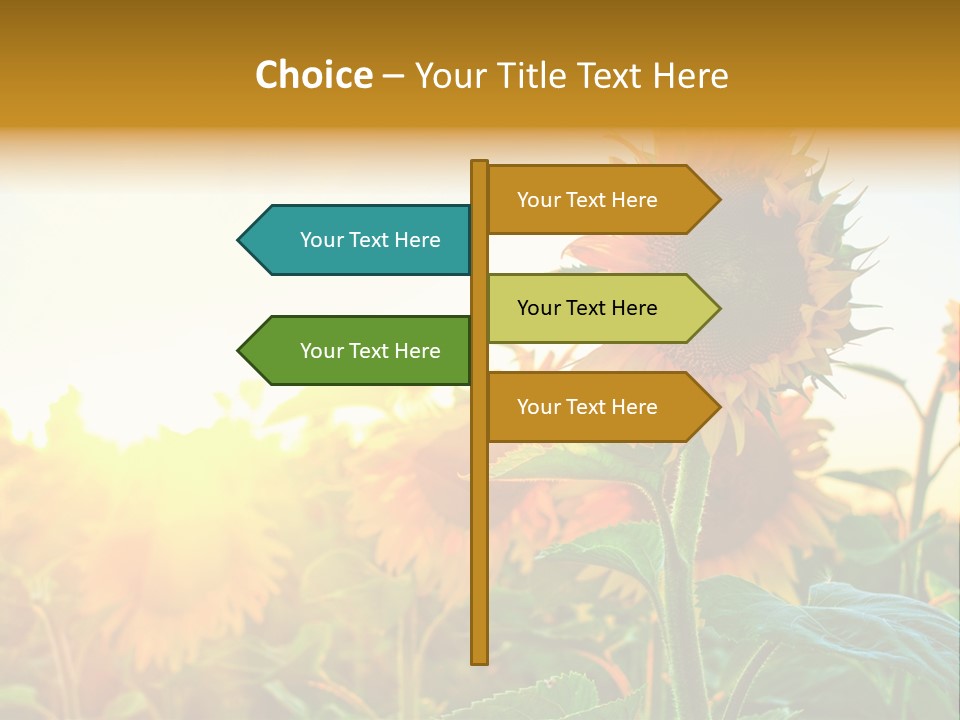 Choice – Your Title Text Here

Your Text Here

Your Text Here

Your Text Here

Your Text Here

Your Text Here